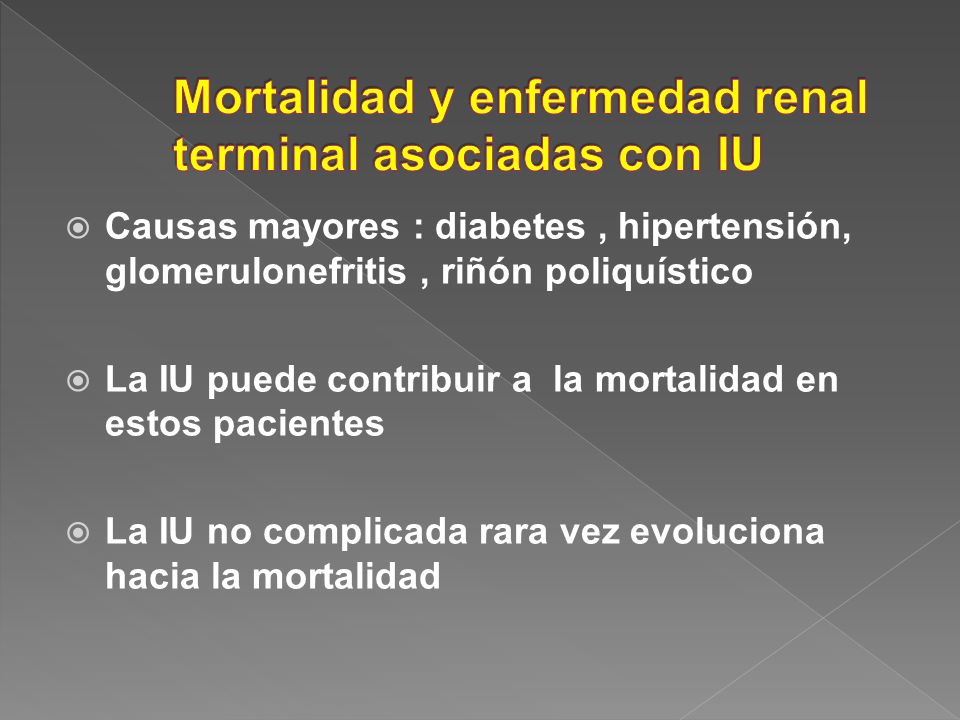 Mortalidad y enfermedad renal terminal asociadas con IU

Causas mayores : diabetes , hipertensión, glomerulonefritis , riñón poliquístico

La IU puede contribuir a la mortalidad en estos pacientes

La IU no complicada rara vez evoluciona hacia la mortalidad